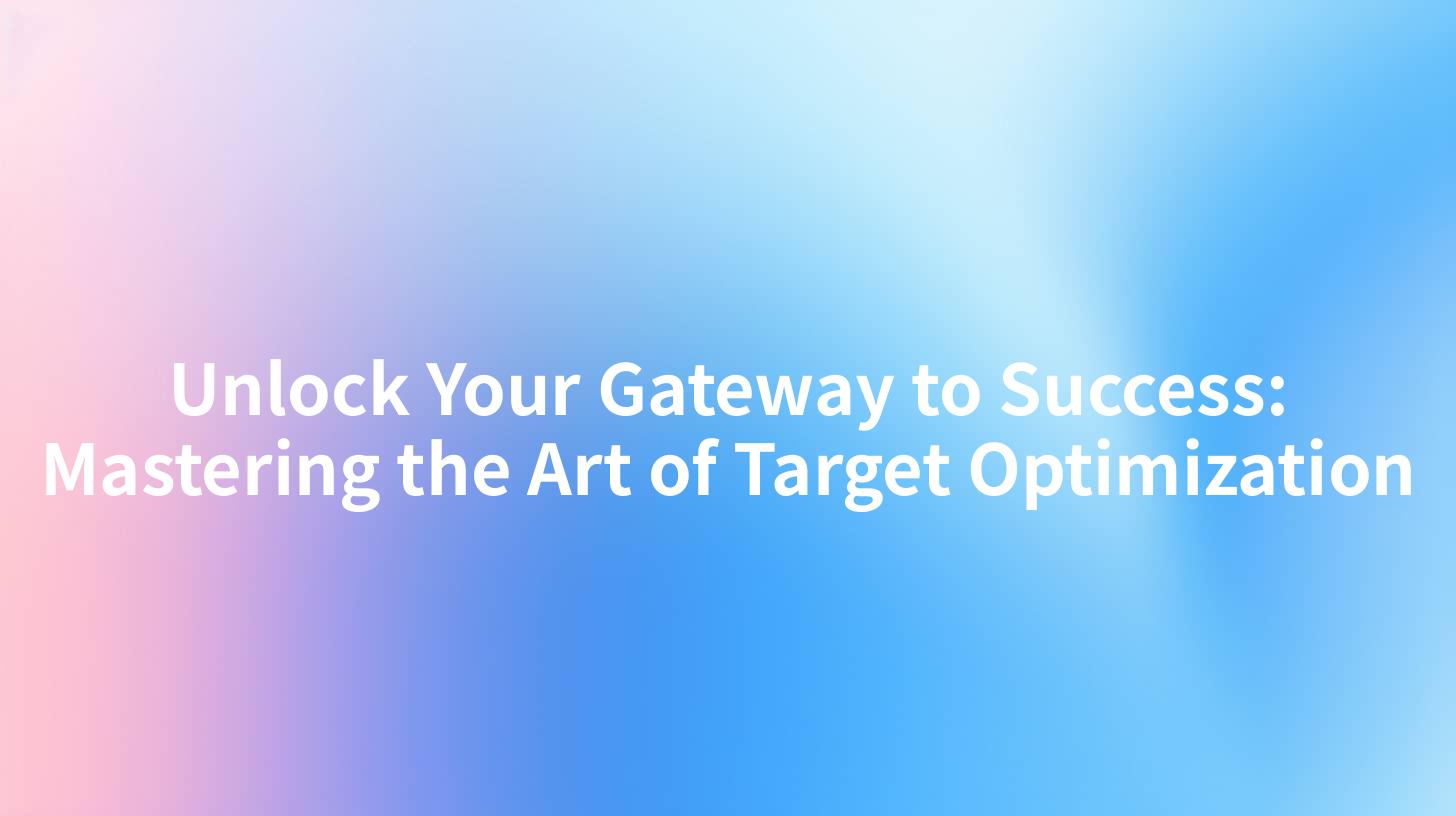 Unlock Your Gateway to Success: Mastering the Art of Target Optimization